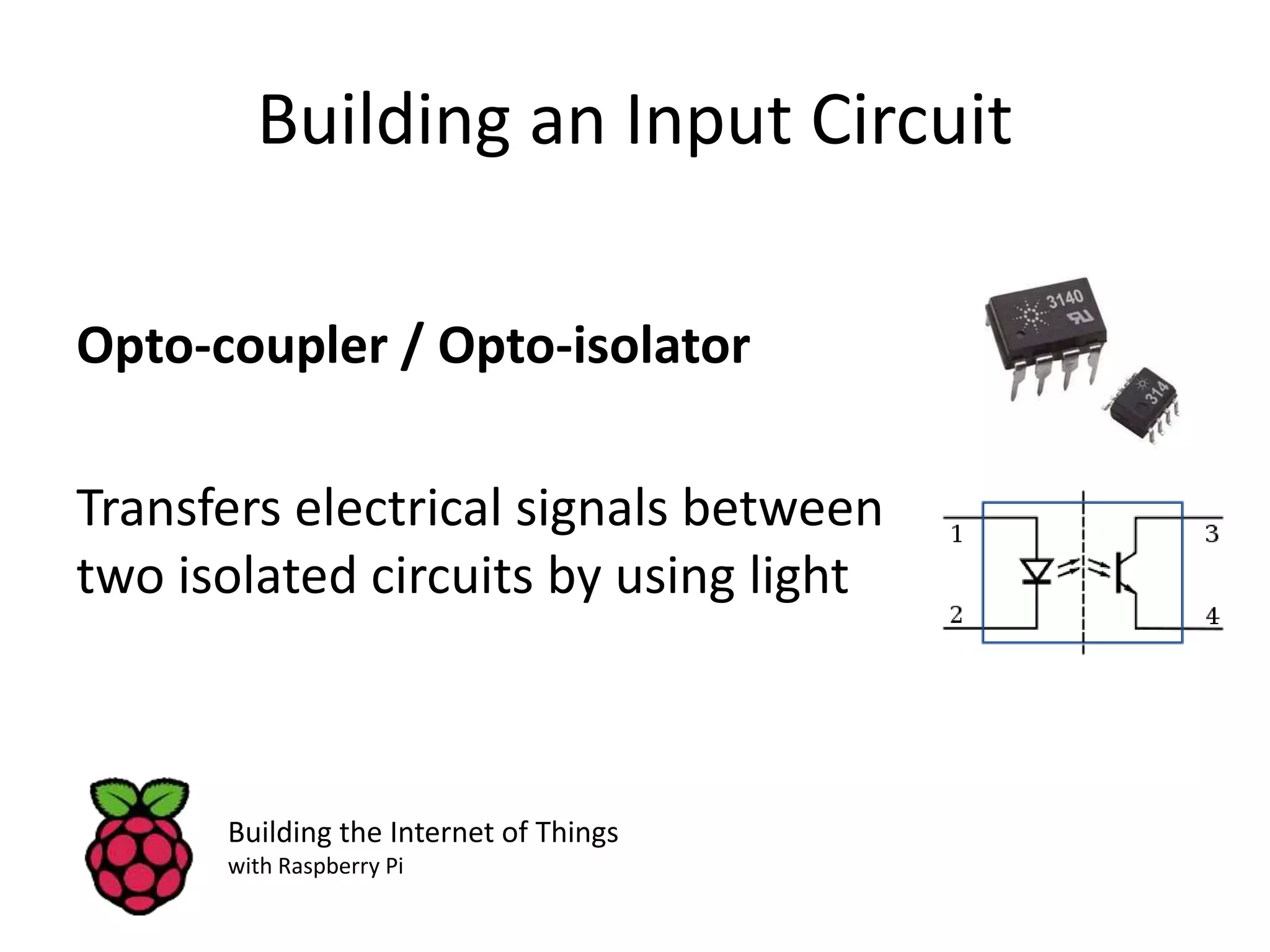 Building an Input Circuit

Opto-coupler / Opto-isolator

3140

314

Transfers electrical signals between two isolated circuits by using light

1

2

3

4

Building the Internet of Things
with Raspberry Pi